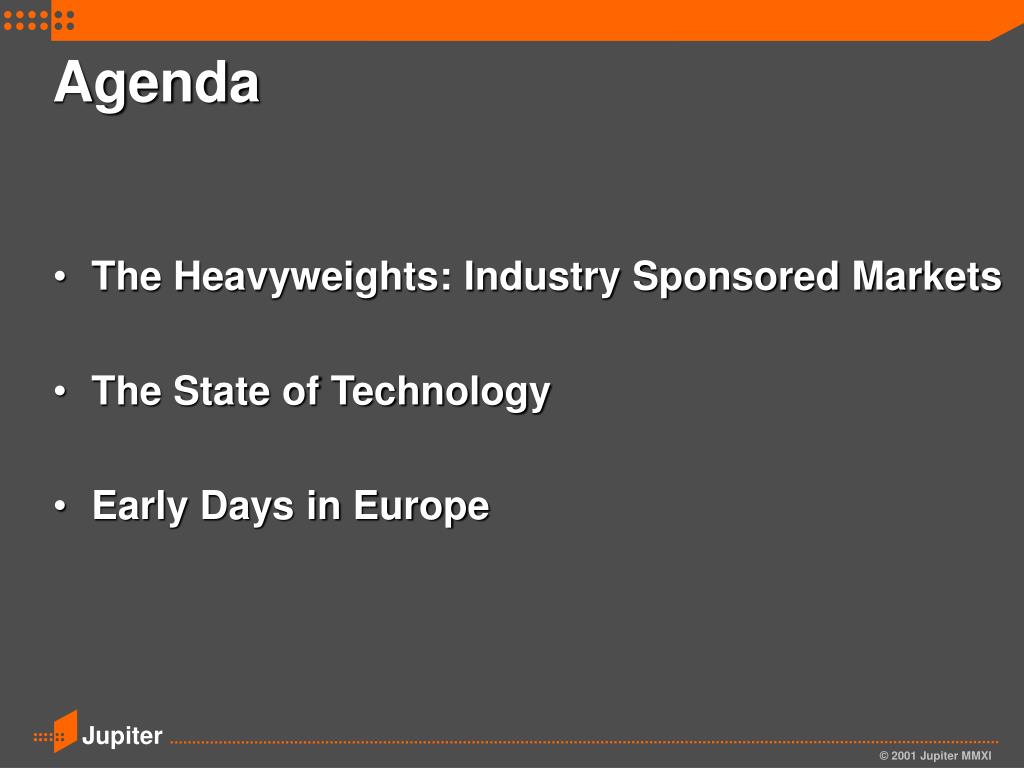 Agenda

• The Heavyweights: Industry Sponsored Markets

• The State of Technology

• Early Days in Europe

Jupiter

© 2001 Jupiter MMXI